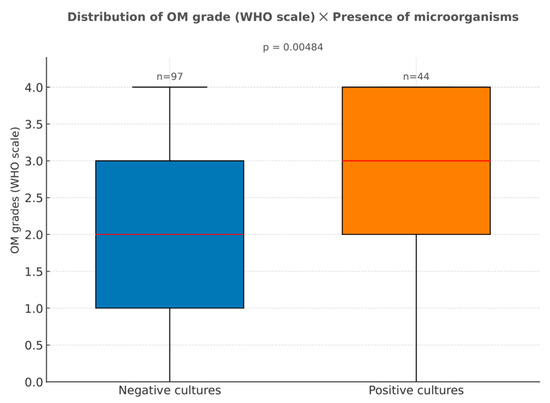 Distribution of OM grade (WHO scale) × Presence of microorganisms

p = 0.00484

n=97

n=44

OM grades (WHO scale)

4.0
3.5
3.0
2.5
2.0
1.5
1.0
0.5
0.0

Negative cultures

Positive cultures